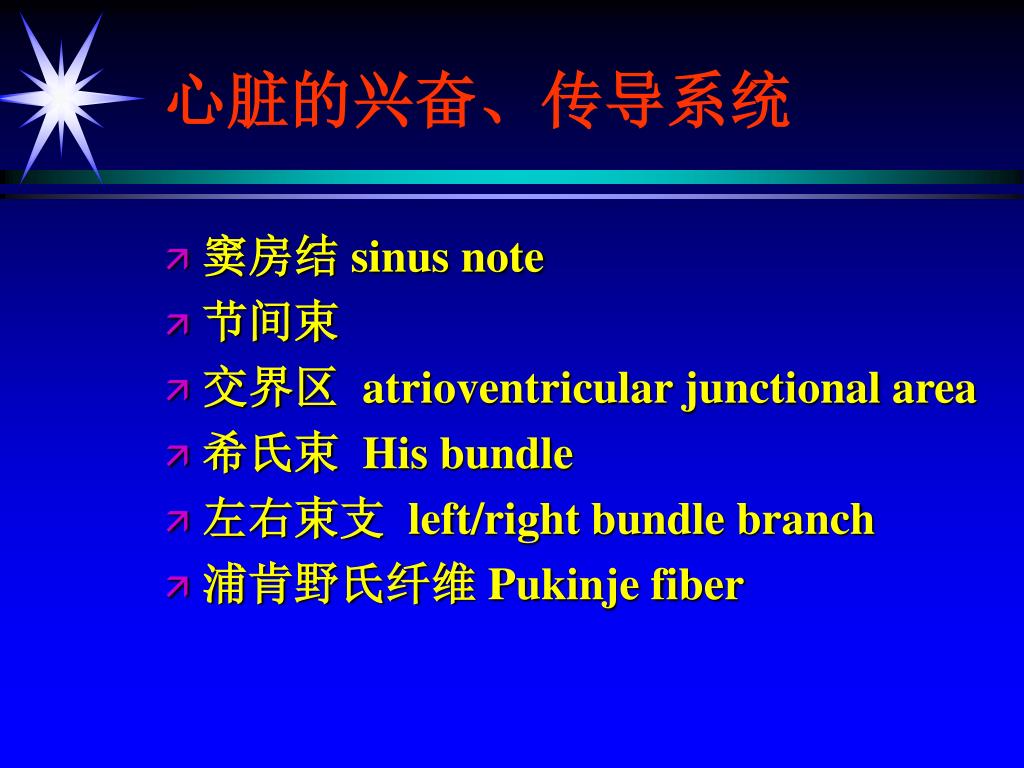 心脏的兴奋、传导系统

窦房结 sinus note
节间束
交界区 atrioventricular junctional area
希氏束 His bundle
左右束支 left/right bundle branch
浦肯野氏纤维 Pukinje fiber